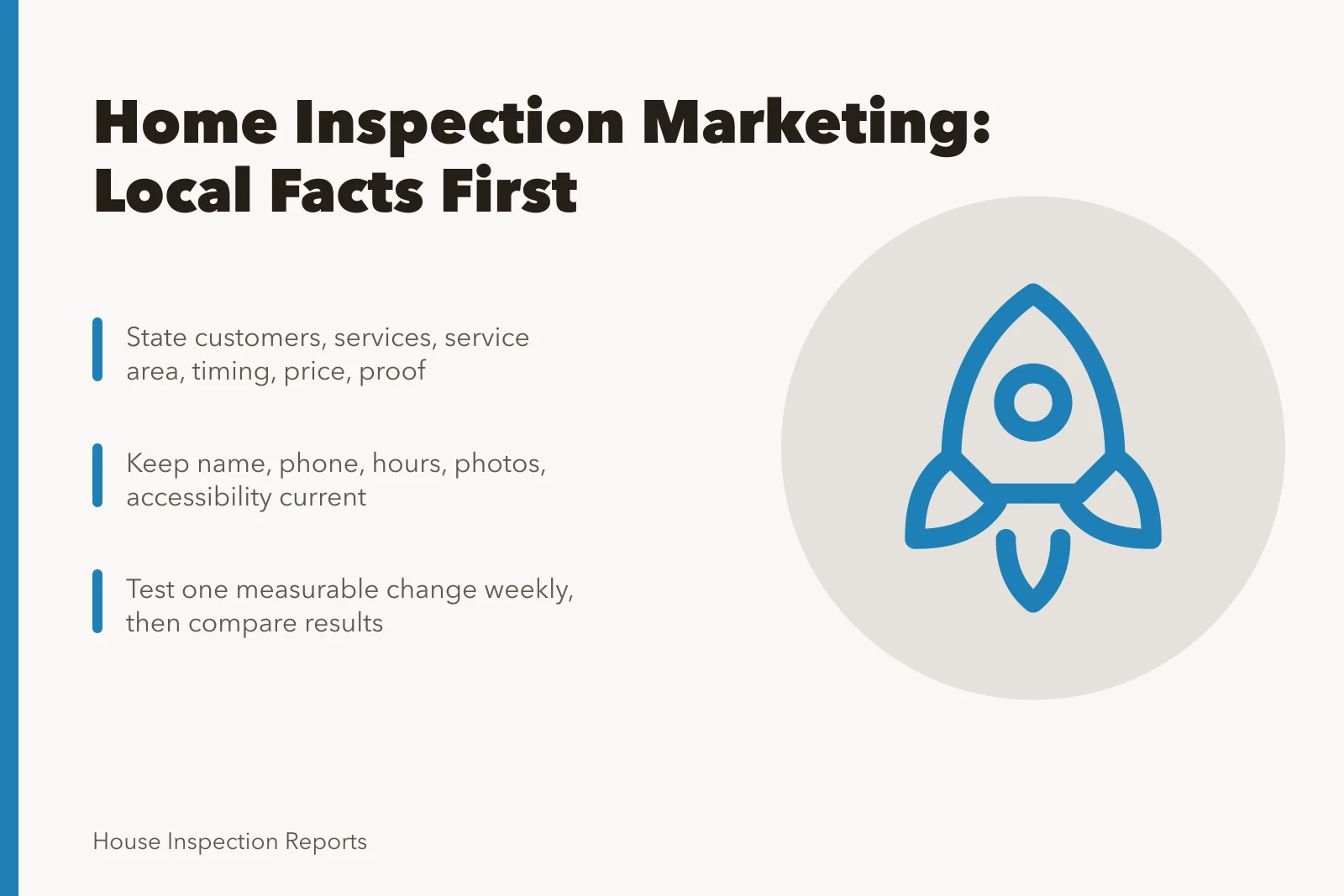 Home Inspection Marketing: Local Facts First

State customers, services, service area, timing, price, proof

Keep name, phone, hours, photos, accessibility current

Test one measurable change weekly, then compare results

House Inspection Reports